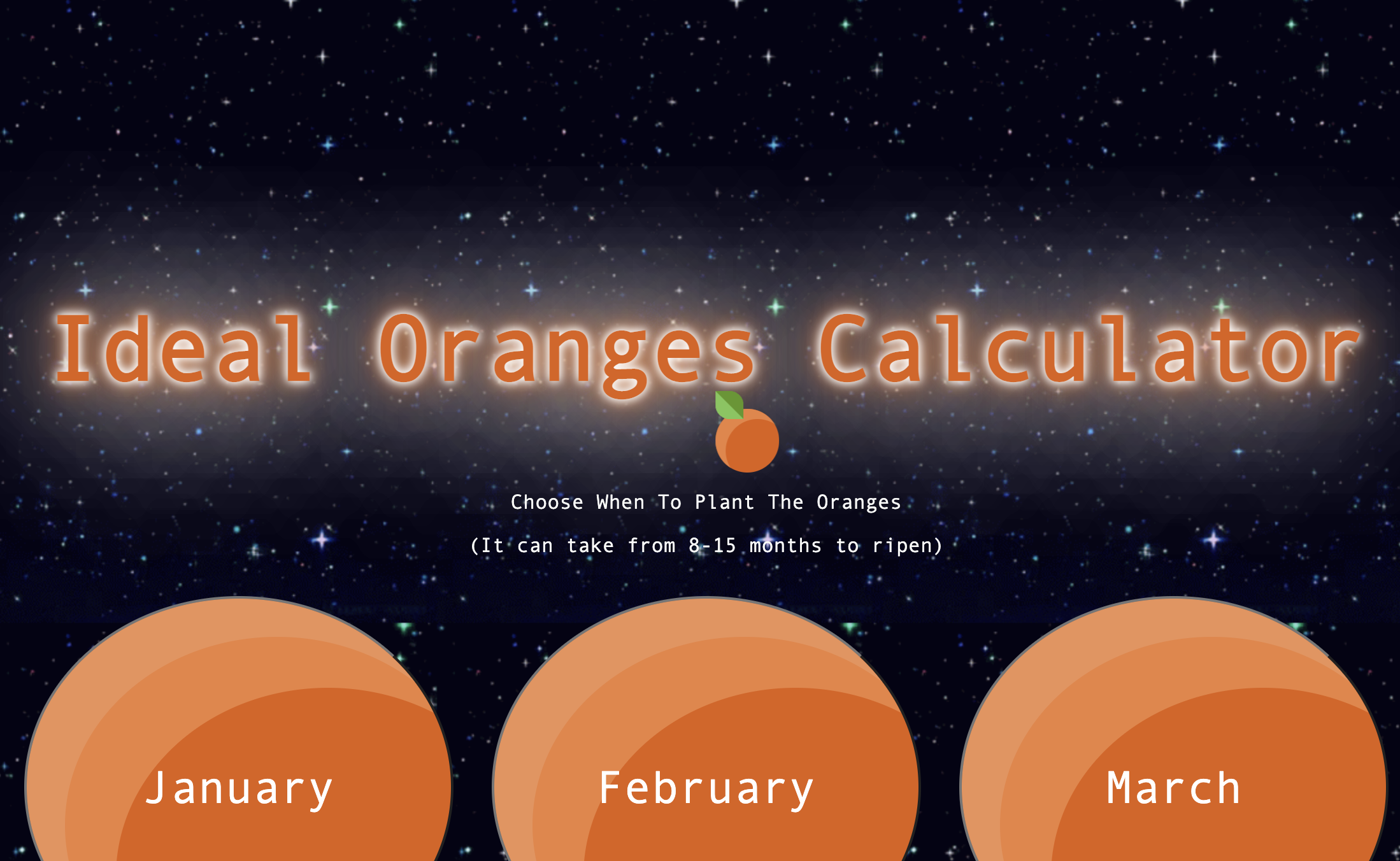 Ideal Oranges Calculator

Choose When To Plant The Oranges

(It can take from 8-15 months to ripen)

January

February

March